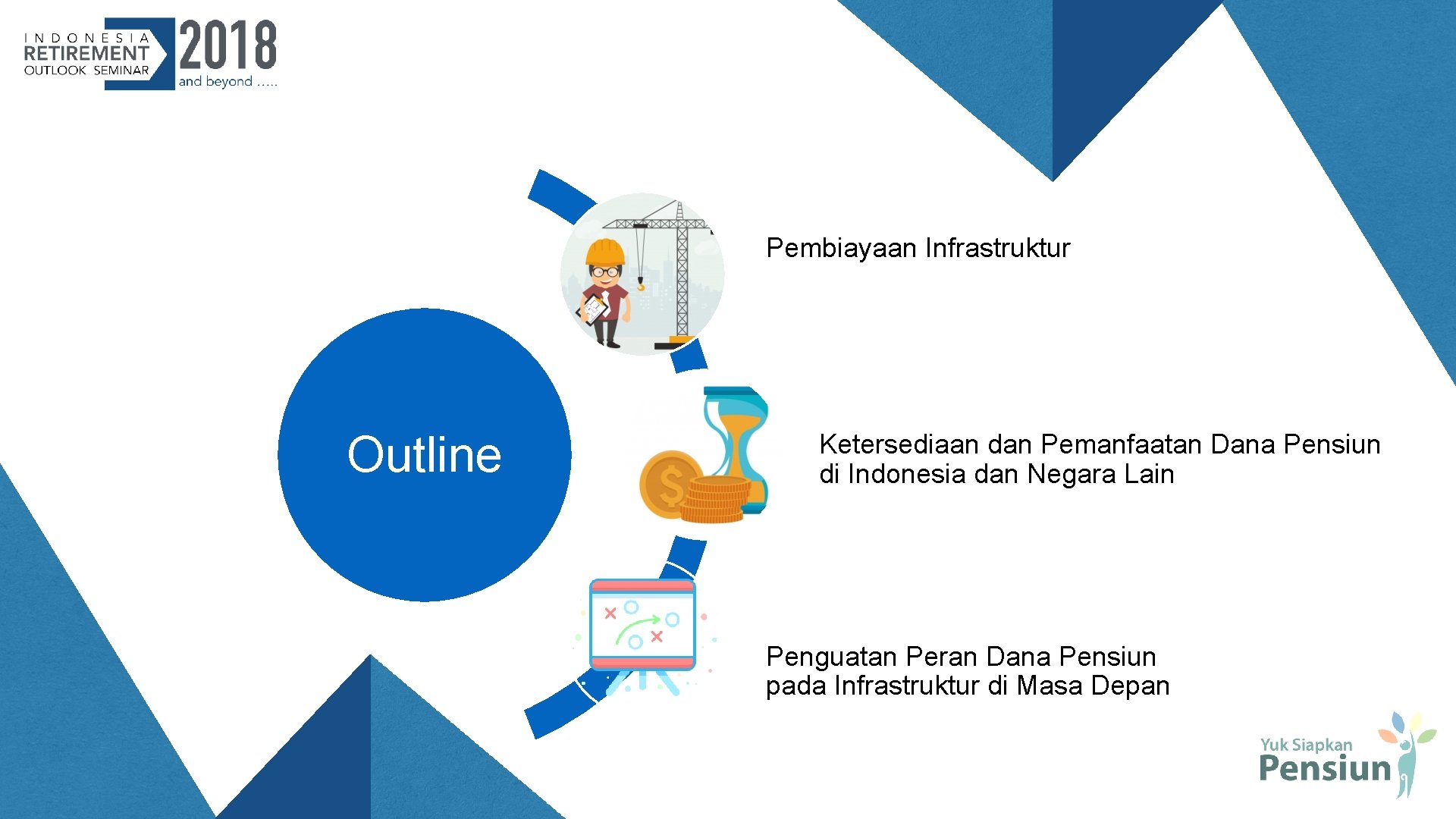 INDONESIA
RETIREMENT
OUTLOOK SEMINAR
2018
and beyond .....

Outline

Pembiayaan Infrastruktur

Ketersediaan dan Pemanfaatan Dana Pensiun di Indonesia dan Negara Lain

Penguatan Peran Dana Pensiun pada Infrastruktur di Masa Depan

Yuk Siapkan
Pensiun